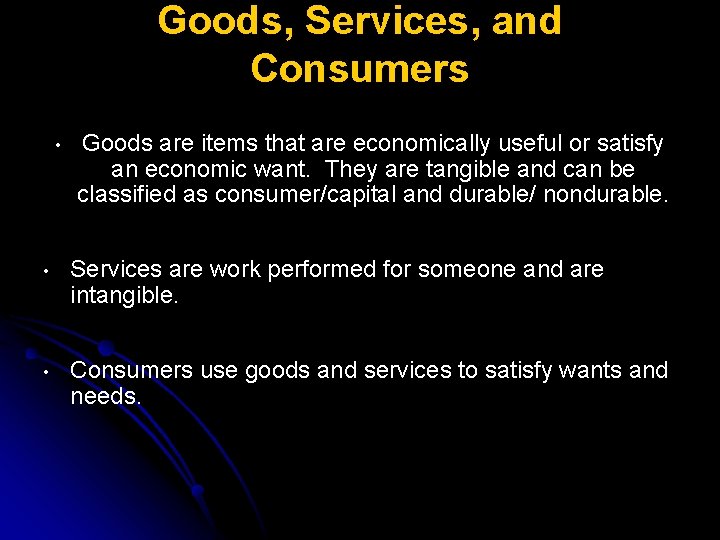 Goods, Services, and Consumers

• Goods are items that are economically useful or satisfy an economic want. They are tangible and can be classified as consumer/capital and durable/ nondurable.

• Services are work performed for someone and are intangible.

• Consumers use goods and services to satisfy wants and needs.